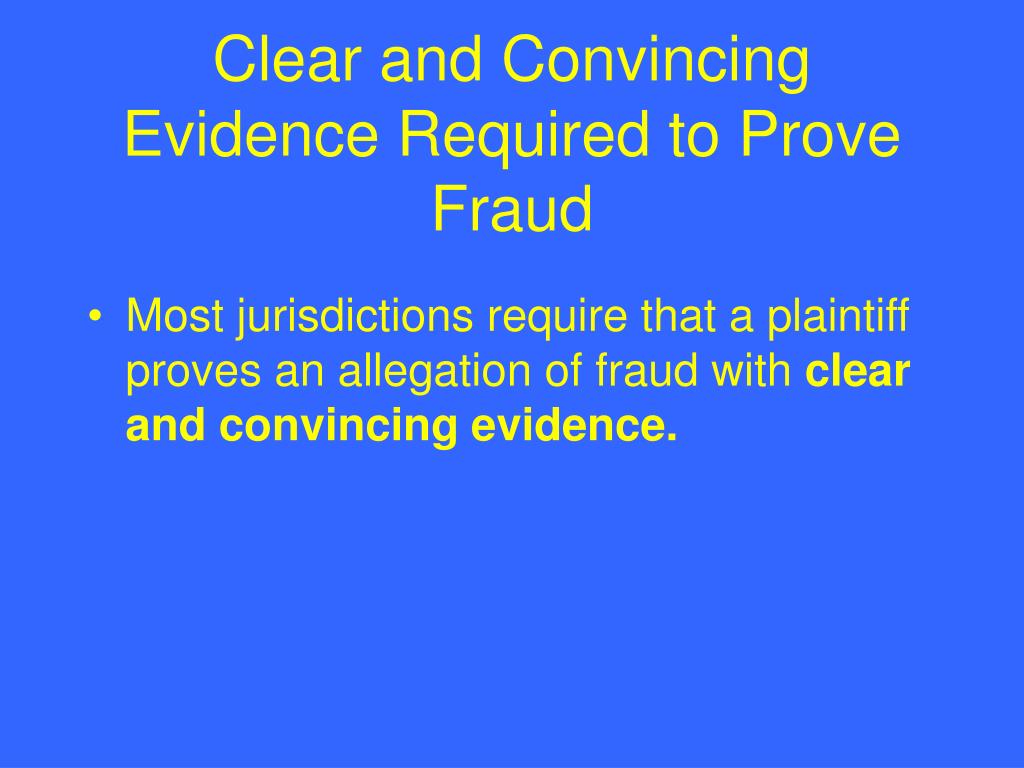 Clear and Convincing Evidence Required to Prove Fraud

• Most jurisdictions require that a plaintiff proves an allegation of fraud with clear and convincing evidence.